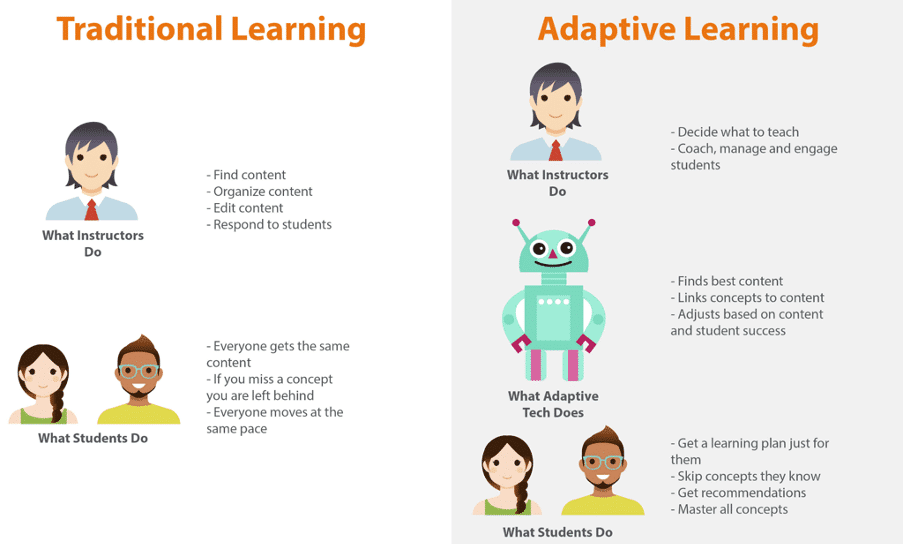 Traditional Learning

What Instructors Do

- Find content
- Organize content
- Edit content
- Respond to students

What Students Do

- Everyone gets the same content
- If you miss a concept you are left behind
- Everyone moves at the same pace

Adaptive Learning

What Instructors Do

- Decide what to teach
- Coach, manage and engage students

What Adaptive Tech Does

- Finds best content
- Links concepts to content
- Adjusts based on content and student success

What Students Do

- Get a learning plan just for them
- Skip concepts they know
- Get recommendations
- Master all concepts